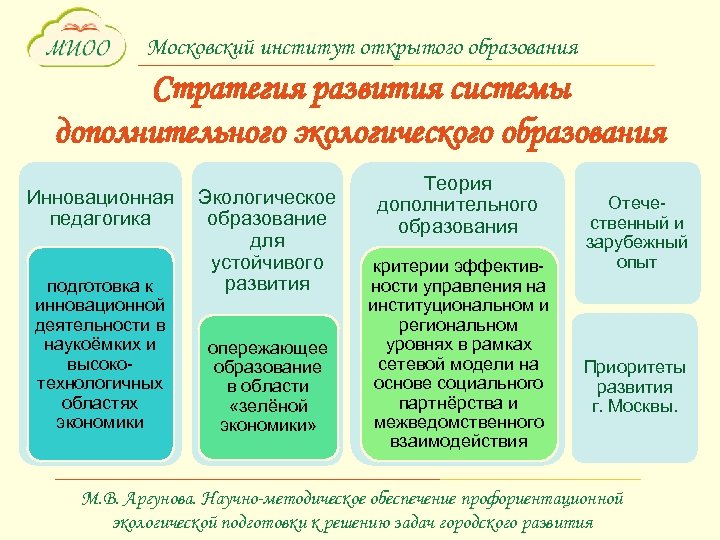 МИОО

Московский институт открытого образования

Стратегия развития системы дополнительного экологического образования

Инновационная педагогика

подготовка к инновационной деятельности в наукоёмких и высокотехнологичных областях экономики

Экологическое образование для устойчивого развития

опережающее образование в области «зелёной экономики»

Теория дополнительного образования

критерии эффективности управления на институциональном и региональном уровнях в рамках сетевой модели на основе социального партнёрства и межведомственного взаимодействия

Отечественный и зарубежный опыт

Приоритеты развития г. Москвы.

М.В. Аргунова. Научно-методическое обеспечение профориентационной экологической подготовки к решению задач городского развития